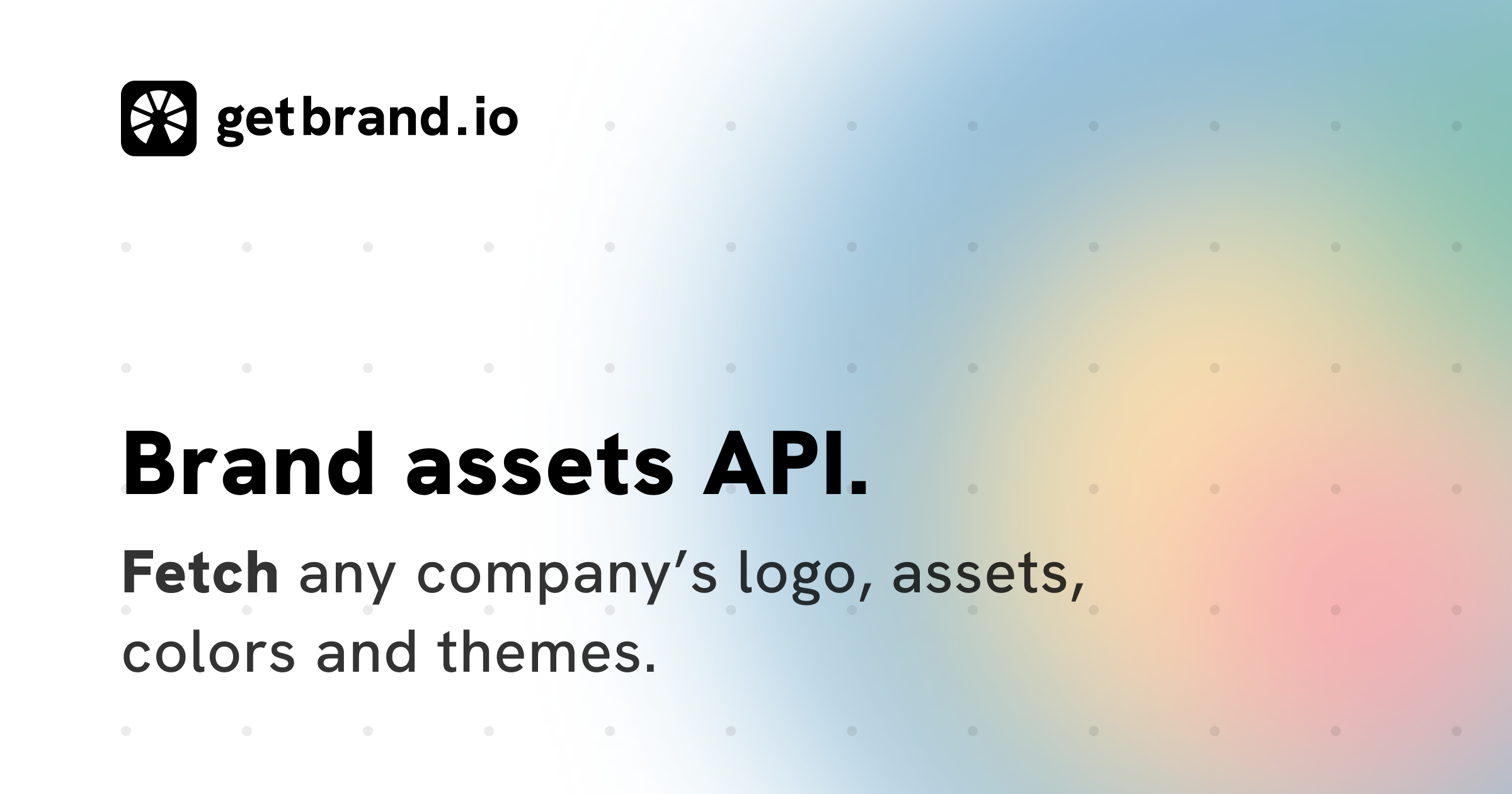 getbrand.io

Brand assets API.

Fetch any company’s logo, assets, colors and themes.